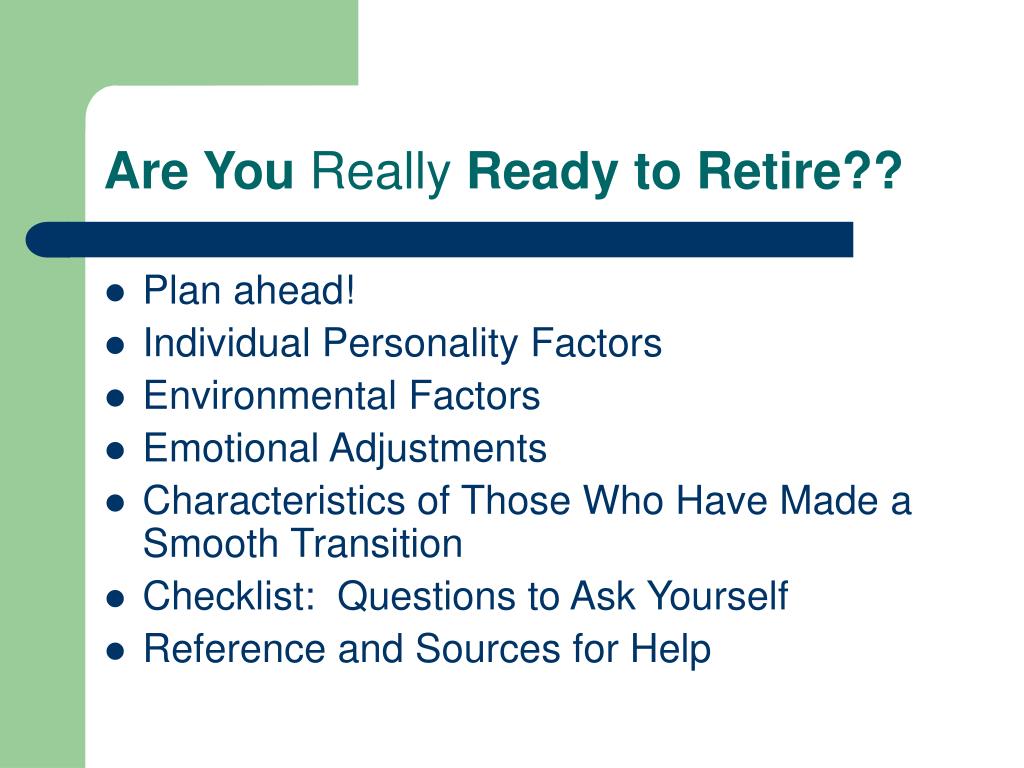 Are You Really Ready to Retire??

- Plan ahead!
- Individual Personality Factors
- Environmental Factors
- Emotional Adjustments
- Characteristics of Those Who Have Made a Smooth Transition
- Checklist:  Questions to Ask Yourself
- Reference and Sources for Help